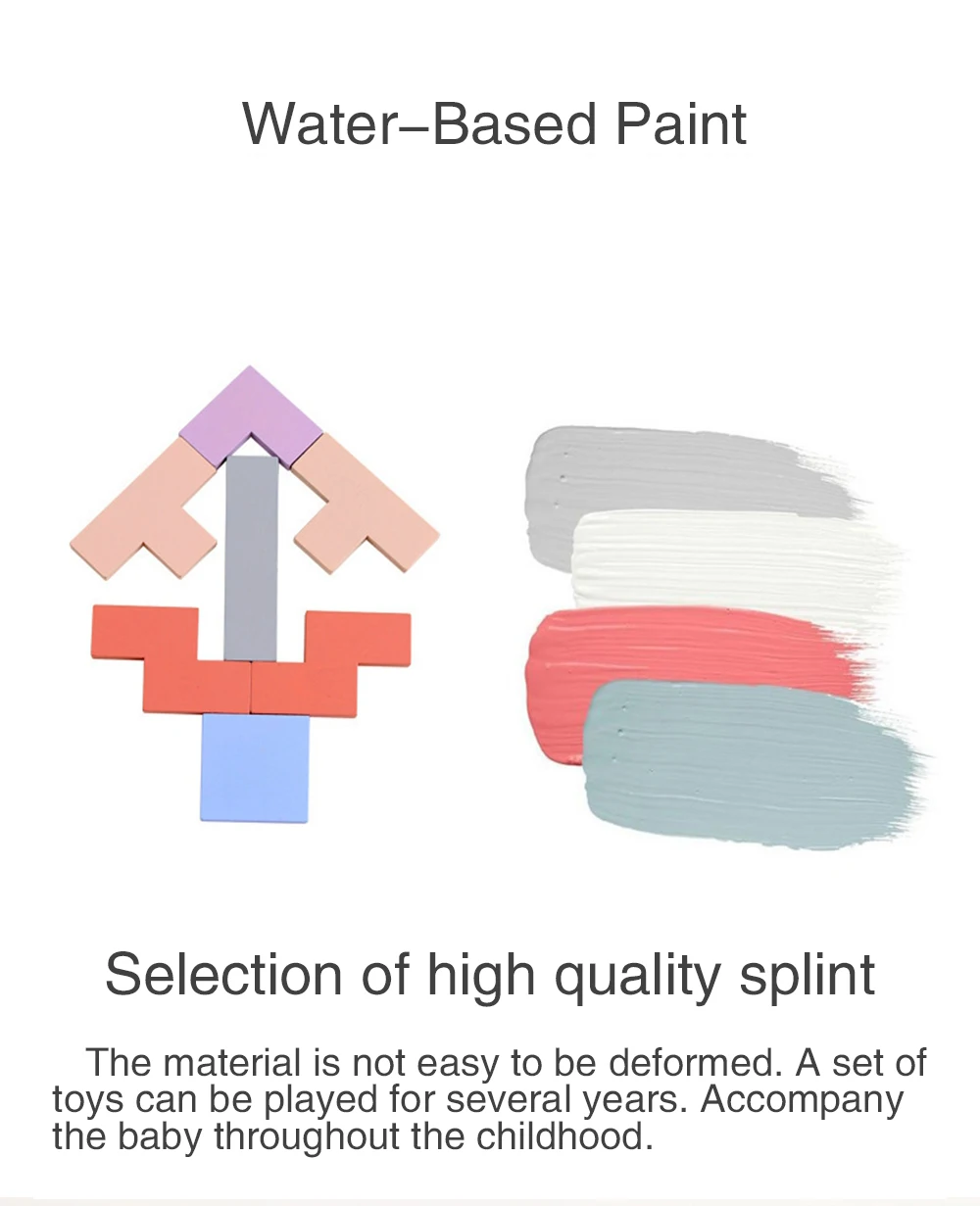 Water–Based Paint

Selection of high quality splint

The material is not easy to be deformed. A set of toys can be played for several years. Accompany the baby throughout the childhood.